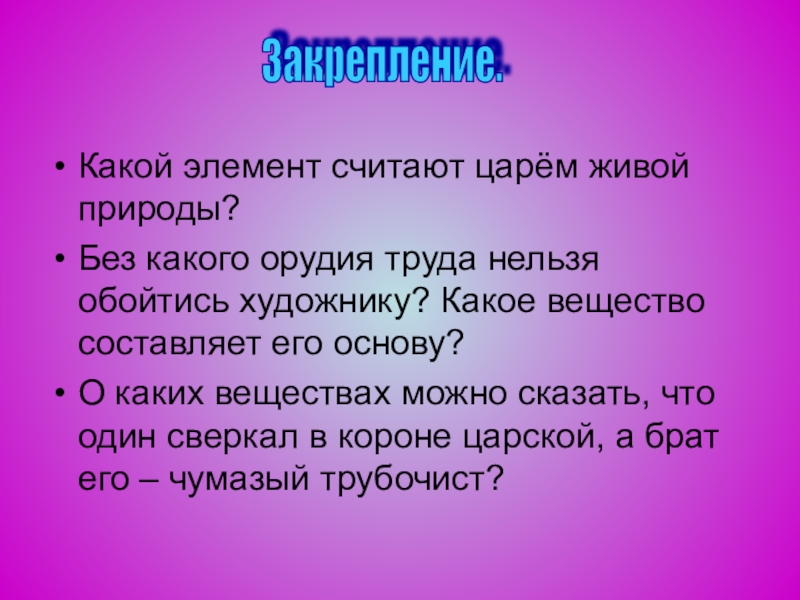 Закрепление.

• Какой элемент считают царём живой природы?

• Без какого орудия труда нельзя обойтись художнику? Какое вещество составляет его основу?

• О каких веществах можно сказать, что один сверкал в короне царской, а брат его – чумазый трубочист?